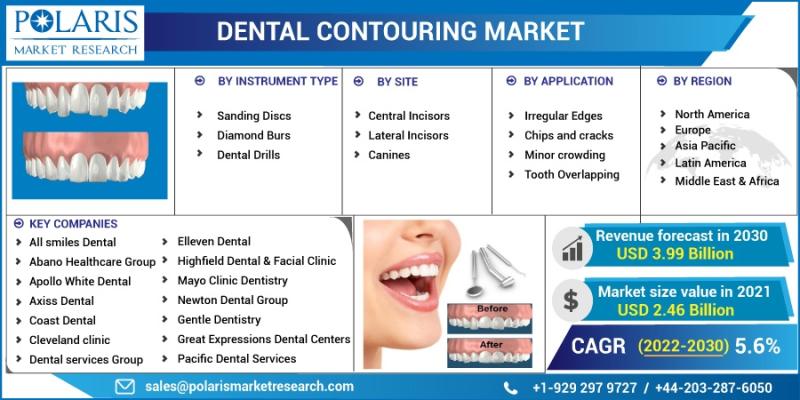 POLARIS
MARKET RESEARCH

DENTAL CONTOURING MARKET

BY INSTRUMENT TYPE
Sanding Discs
Diamond Burs
Dental Drills

BY SITE
Central Incisors
Lateral Incisors
Canines

BY APPLICATION
Irregular Edges
Chips and cracks
Minor crowding
Tooth Overlapping

BY REGION
North America
Europe
Asia Pacific
Latin America
Middle East & Africa

KEY COMPANIES
All smiles Dental
Abano Healthcare Group
Apollo White Dental
Axiss Dental
Coast Dental
Cleveland clinic
Dental services Group
Elleven Dental
Highfield Dental & Facial Clinic
Mayo Clinic Dentistry
Newton Dental Group
Gentle Dentistry
Great Expressions Dental Centers
Pacific Dental Services

Before
After

Revenue forecast in 2030
USD 3.99 Billion

Market size value in 2021
USD 2.46 Billion

CAGR (2022-2030) 5.6%

sales@polarismarketresearch.com
+1-929 297 9727 / +44-203-287-6050